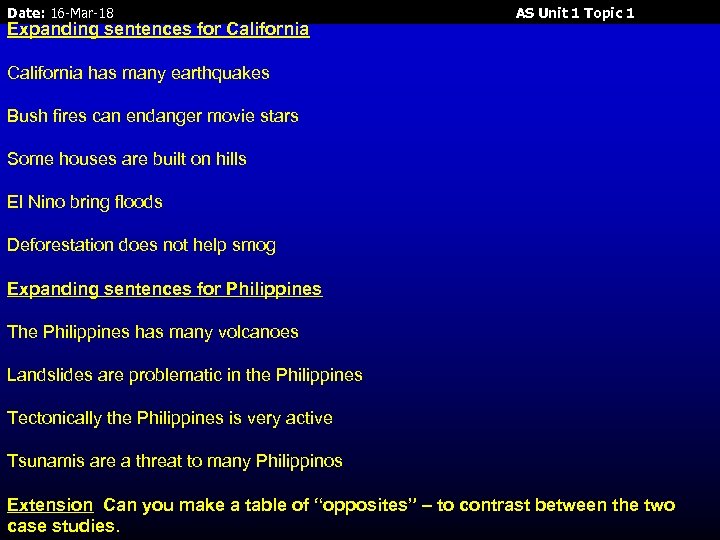 Date: 16-Mar-18 AS Unit 1 Topic 1

Expanding sentences for California

California has many earthquakes

Bush fires can endanger movie stars

Some houses are built on hills

El Nino bring floods

Deforestation does not help smog

Expanding sentences for Philippines

The Philippines has many volcanoes

Landslides are problematic in the Philippines

Tectonically the Philippines is very active

Tsunamis are a threat to many Philippinos

Extension Can you make a table of “opposites” – to contrast between the two case studies.